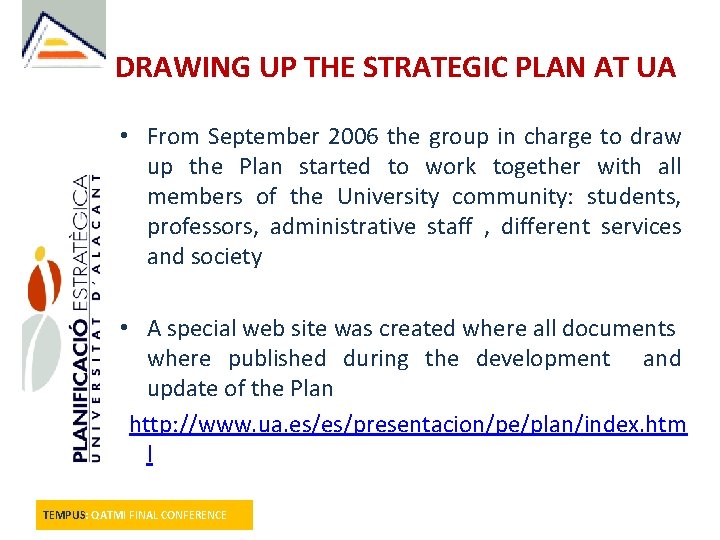 DRAWING UP THE STRATEGIC PLAN AT UA

PLANIFICACIÓ ESTRATÈGICA
UNIVERSITAT D'ALACANT

• From September 2006 the group in charge to draw up the Plan started to work together with all members of the University community: students, professors, administrative staff , different services and society

• A special web site was created where all documents where published during the development and update of the Plan

http://www.ua.es/es/presentacion/pe/plan/index.html

TEMPUS: QATMI FINAL CONFERENCE